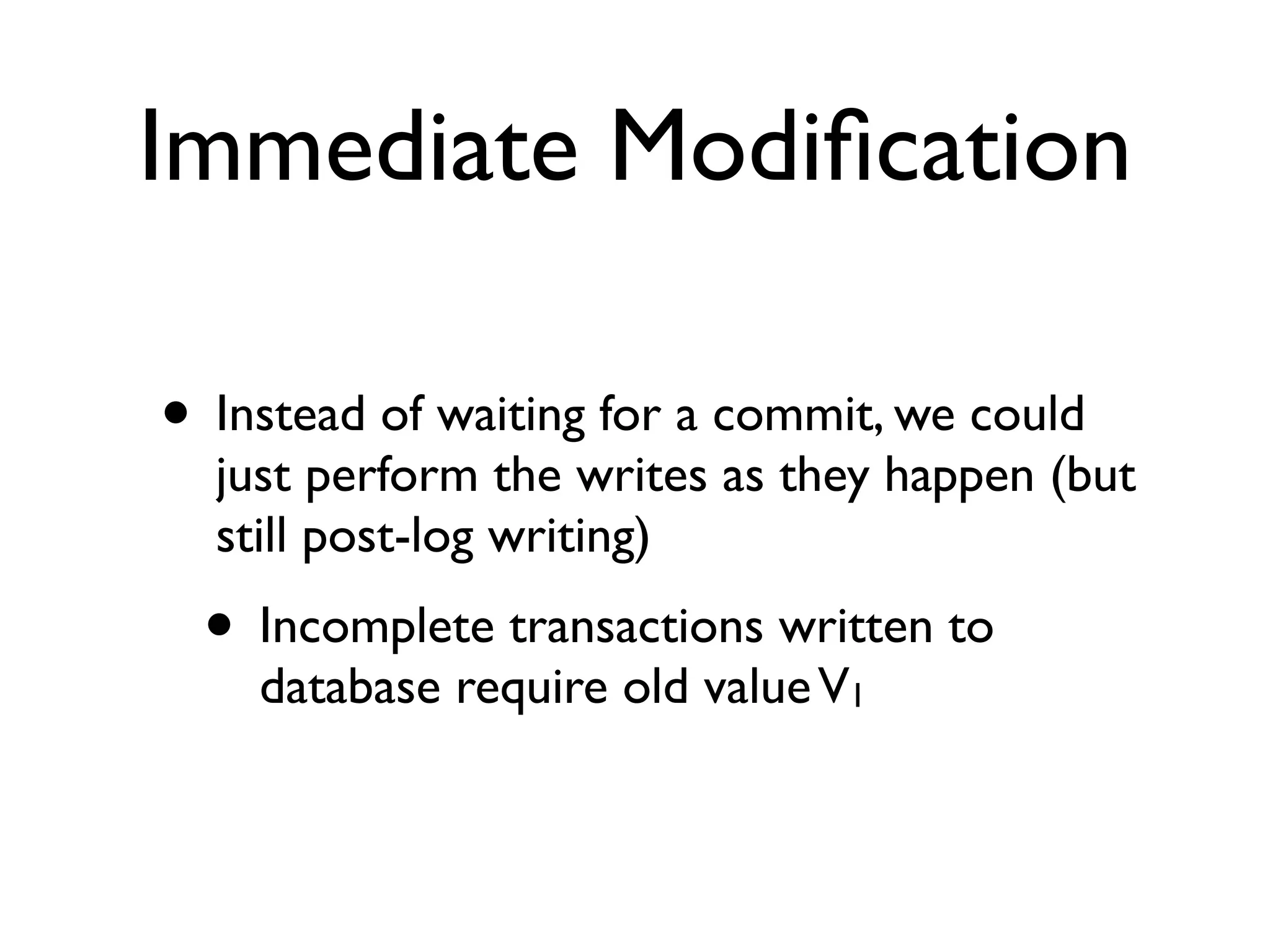 Immediate Modification

• Instead of waiting for a commit, we could just perform the writes as they happen (but still post-log writing)

• Incomplete transactions written to database require old value $V_1$